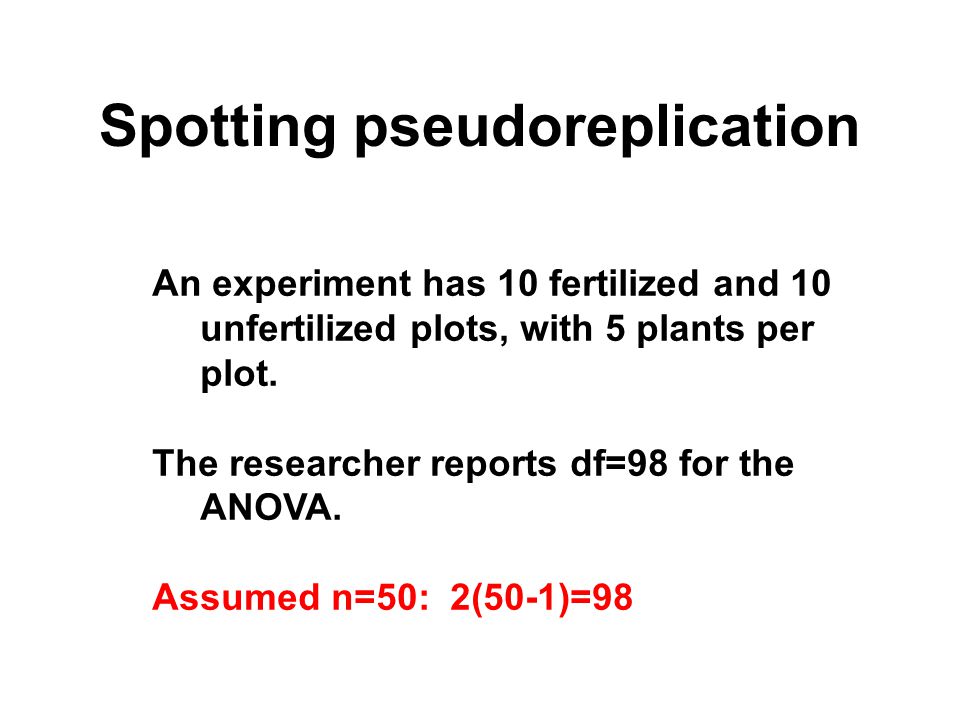 Spotting pseudoreplication

An experiment has 10 fertilized and 10 unfertilized plots, with 5 plants per plot.

The researcher reports df=98 for the ANOVA.

Assumed n=50: 2(50-1)=98